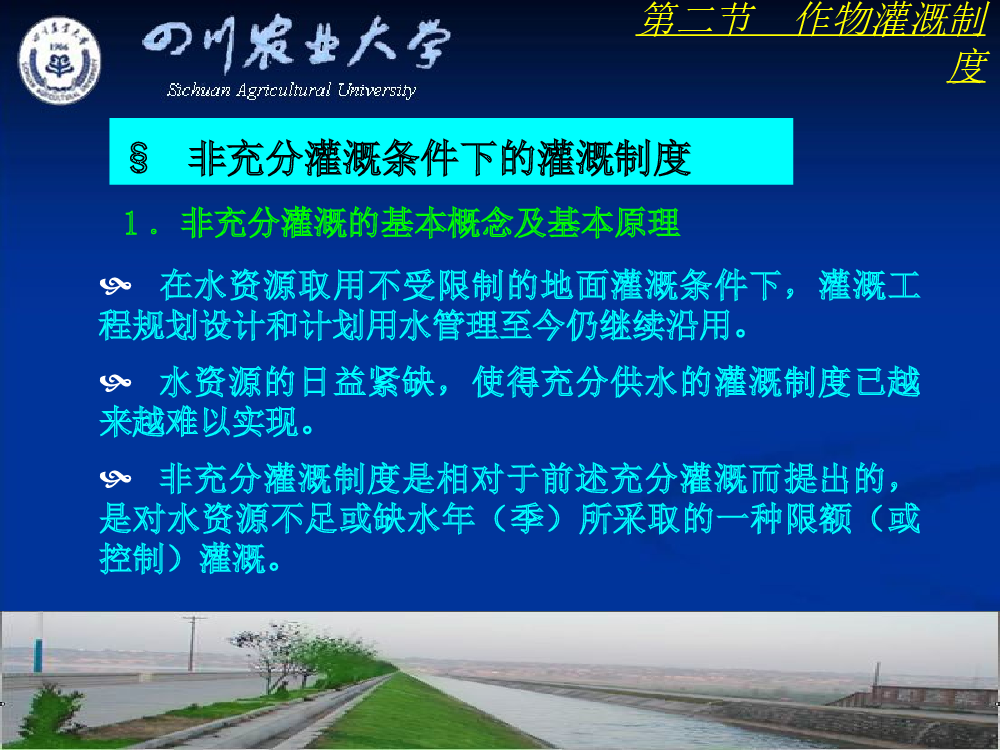 四川农业大学
Sichuan Agricultural University

第二节　作物灌溉制度

§　非充分灌溉条件下的灌溉制度

1．非充分灌溉的基本概念及基本原理

在水资源取用不受限制的地面灌溉条件下，灌溉工程规划设计和计划用水管理至今仍继续沿用。

水资源的日益紧缺，使得充分供水的灌溉制度已越来越难以实现。

非充分灌溉制度是相对于前述充分灌溉而提出的，是对水资源不足或缺水年（季）所采取的一种限额（或控制）灌溉。